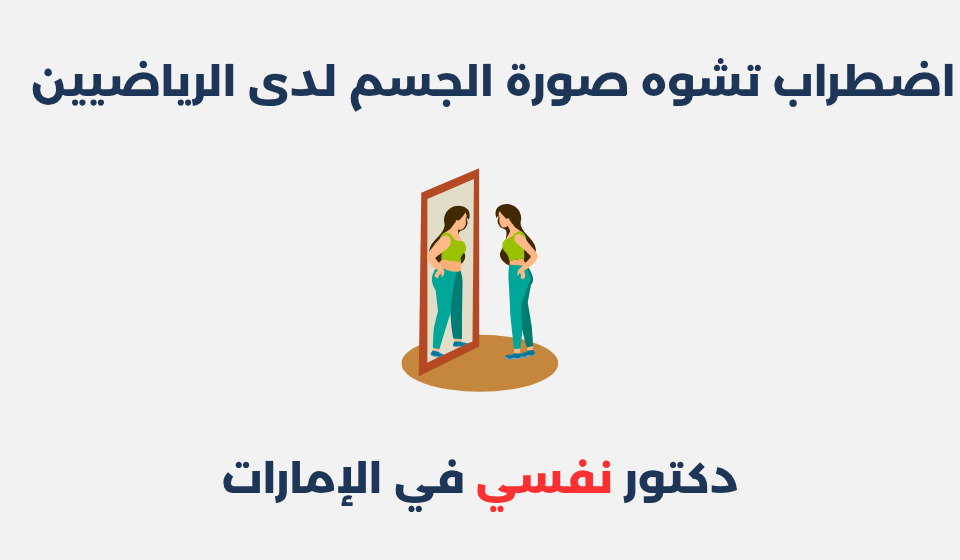 اضطراب تشوه صورة الجسم لدى الرياضيين

دكتور نفسي في الإمارات